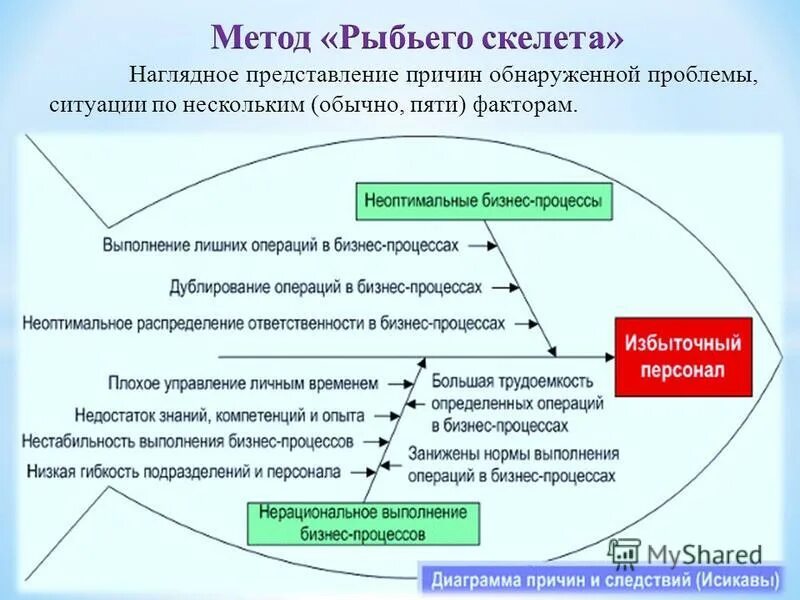 Метод «Рыбьего скелета»

Наглядное представление причин обнаруженной проблемы, ситуации по нескольким (обычно, пяти) факторам.

Неоптимальные бизнес-процессы

Выполнение лишних операций в бизнес-процессах

Дублирование операций в бизнес-процессах

Неоптимальное распределение ответственности в бизнес-процессах

Избыточный персонал

Плохое управление личным временем

Недостаток знаний, компетенций и опыта

Нестабильность выполнения бизнес-процессов

Низкая гибкость подразделений и персонала

Большая трудоемкость определенных операций в бизнес-процессах

Занижены нормы выполнения операций в бизнес-процессах

Нерациональное выполнение бизнес-процессов

MyShared

Диаграмма причин и следствий (Исикавы)